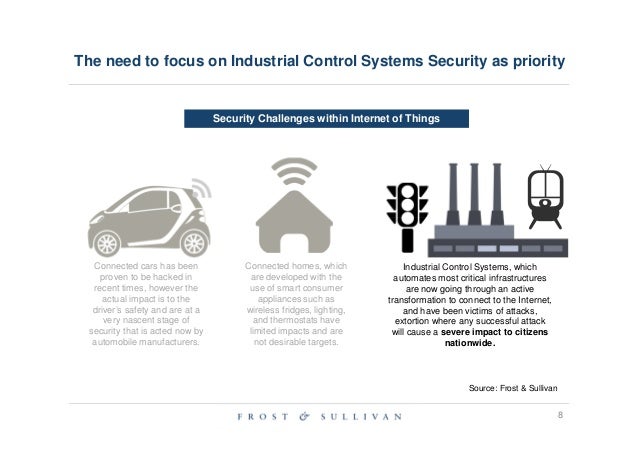 The need to focus on Industrial Control Systems Security as priority

Security Challenges within Internet of Things

Connected cars has been proven to be hacked in recent times, however the actual impact is to the driver's safety and are at a very nascent stage of security that is acted now by automobile manufacturers.

Connected homes, which are developed with the use of smart consumer appliances such as wireless fridges, lighting, and thermostats have limited impacts and are not desirable targets.

Industrial Control Systems, which automates most critical infrastructures are now going through an active transformation to connect to the Internet, and have been victims of attacks, extortion where any successful attack will cause a severe impact to citizens nationwide.

Source: Frost & Sullivan

FROST & SULLIVAN

8